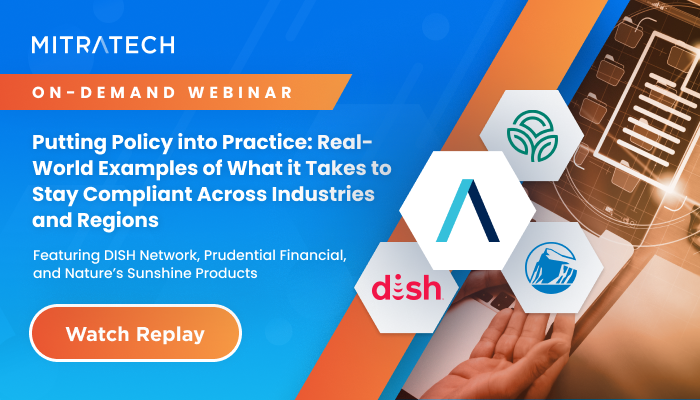 MITRATECH

ON-DEMAND WEBINAR

Putting Policy into Practice: Real-World Examples of What it Takes to Stay Compliant Across Industries and Regions

Featuring DISH Network, Prudential Financial, and Nature's Sunshine Products

Watch Replay

dish